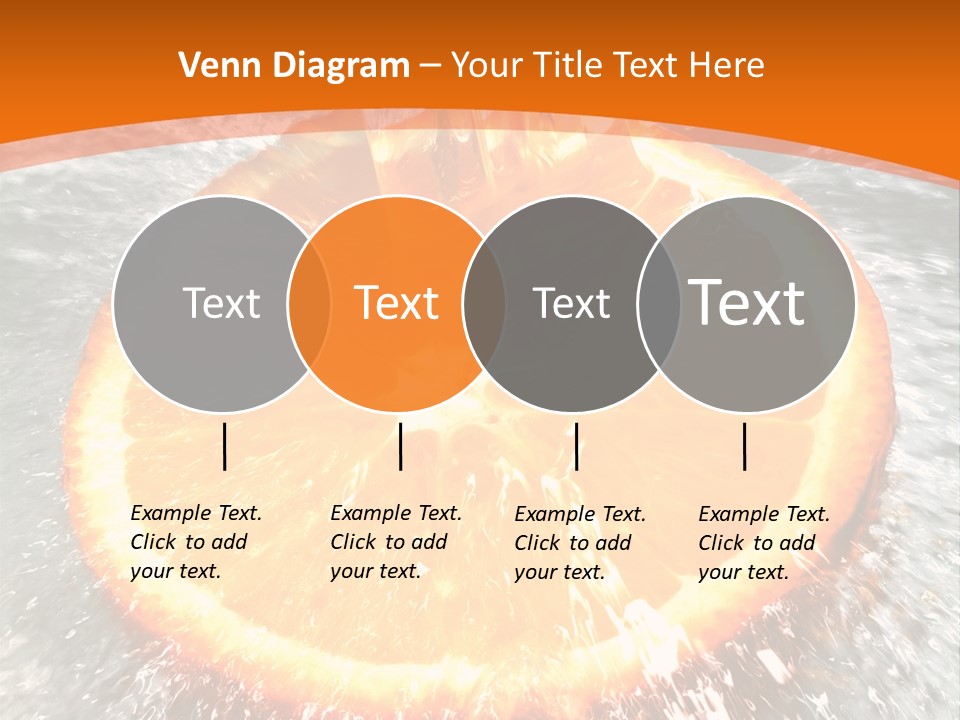 Venn Diagram – Your Title Text Here

Text

Text

Text

Text

Example Text. Click to add your text.

Example Text. Click to add your text.

Example Text. Click to add your text.

Example Text. Click to add your text.